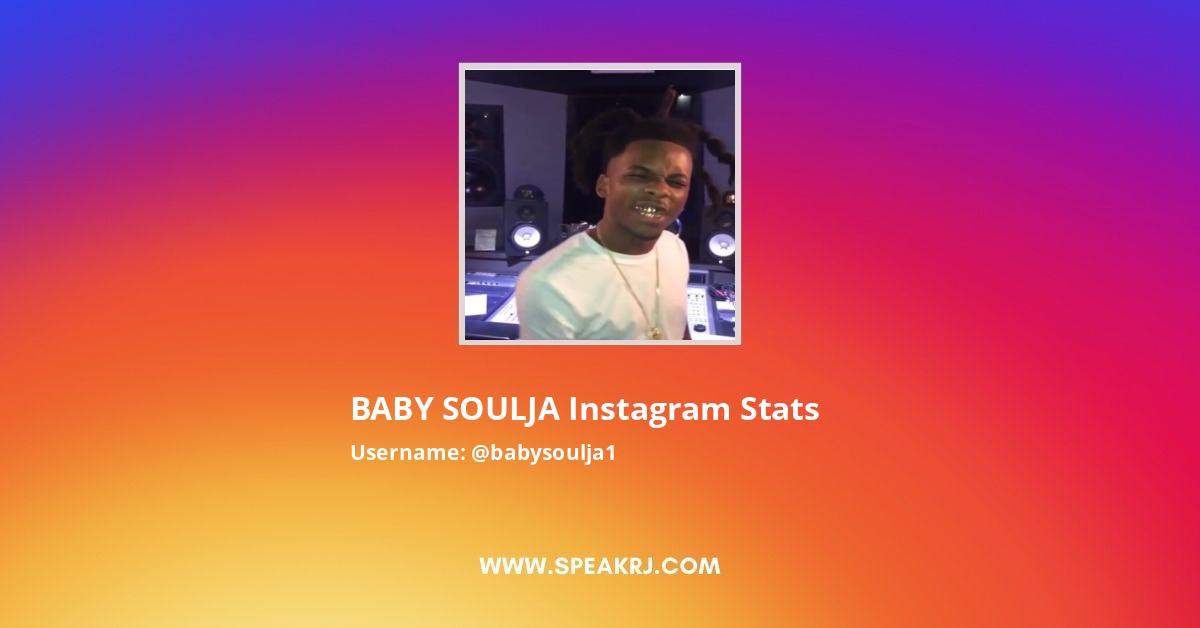 BABY SOULJA Instagram Stats

Username: @babysoulja1

WWW.SPEAKRJ.COM